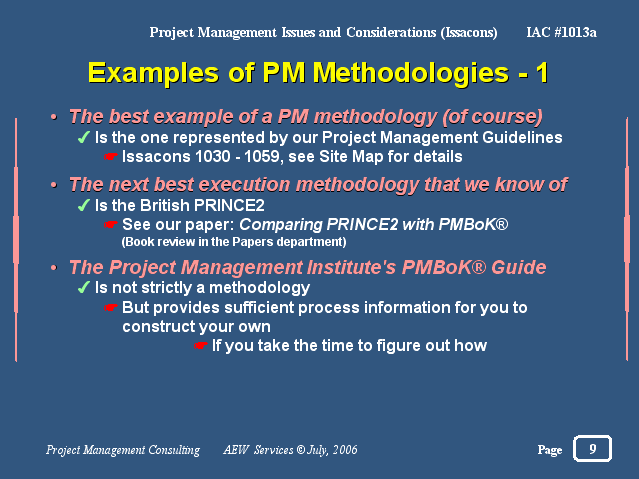 Project Management Issues and Considerations (Issacons) IAC #1013a

Examples of PM Methodologies - 1

• The best example of a PM methodology (of course)
✓ Is the one represented by our Project Management Guidelines
☛ Issacons 1030 - 1059, see Site Map for details

• The next best execution methodology that we know of
✓ Is the British PRINCE2
☛ See our paper: Comparing PRINCE2 with PMBoK®
(Book review in the Papers department)

• The Project Management Institute's PMBoK® Guide
✓ Is not strictly a methodology
☛ But provides sufficient process information for you to construct your own
☛ If you take the time to figure out how

Project Management Consulting AEW Services © July, 2006 Page 9